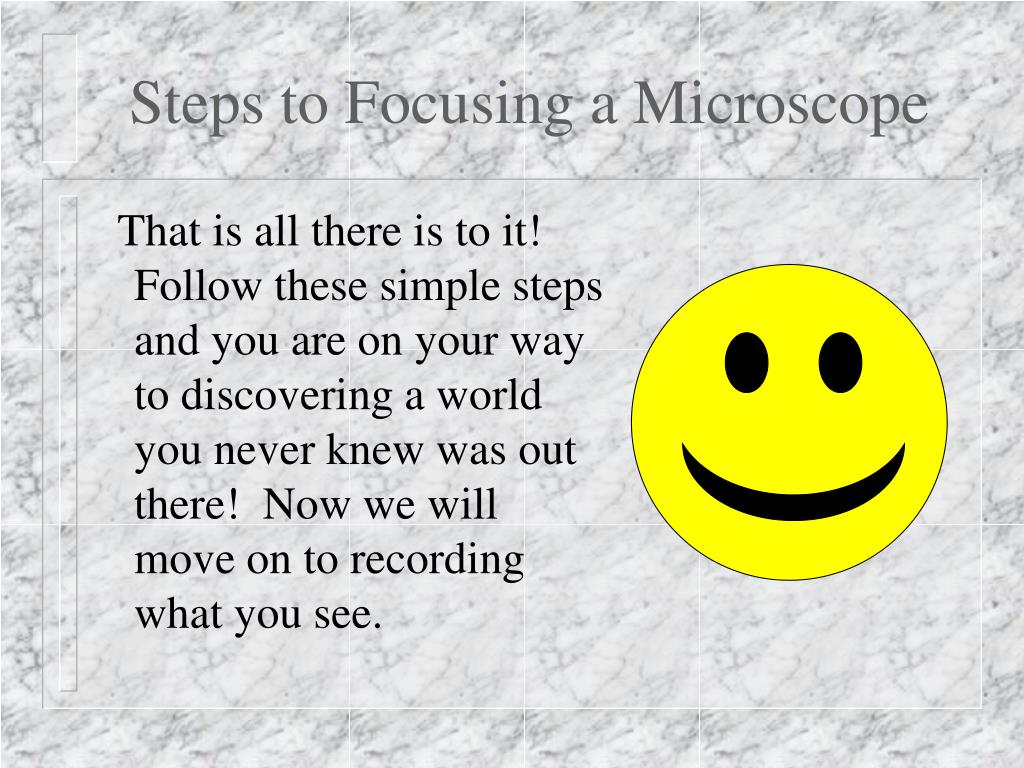 Steps to Focusing a Microscope

That is all there is to it! Follow these simple steps and you are on your way to discovering a world you never knew was out there! Now we will move on to recording what you see.